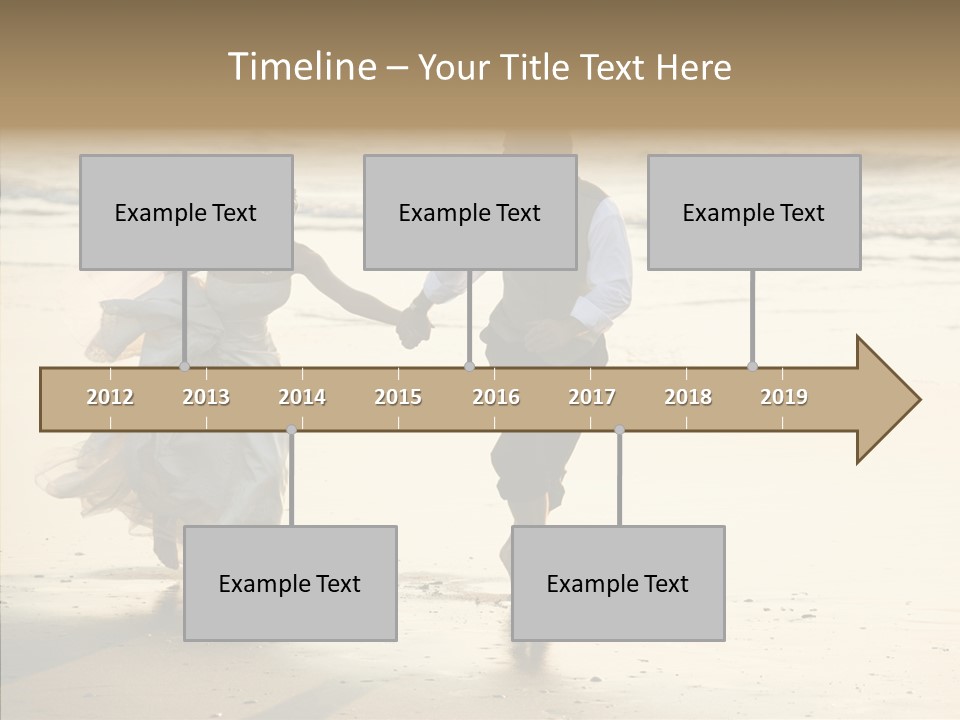 Timeline – Your Title Text Here

Example Text

Example Text

Example Text

2012 2013 2014 2015 2016 2017 2018 2019

Example Text

Example Text